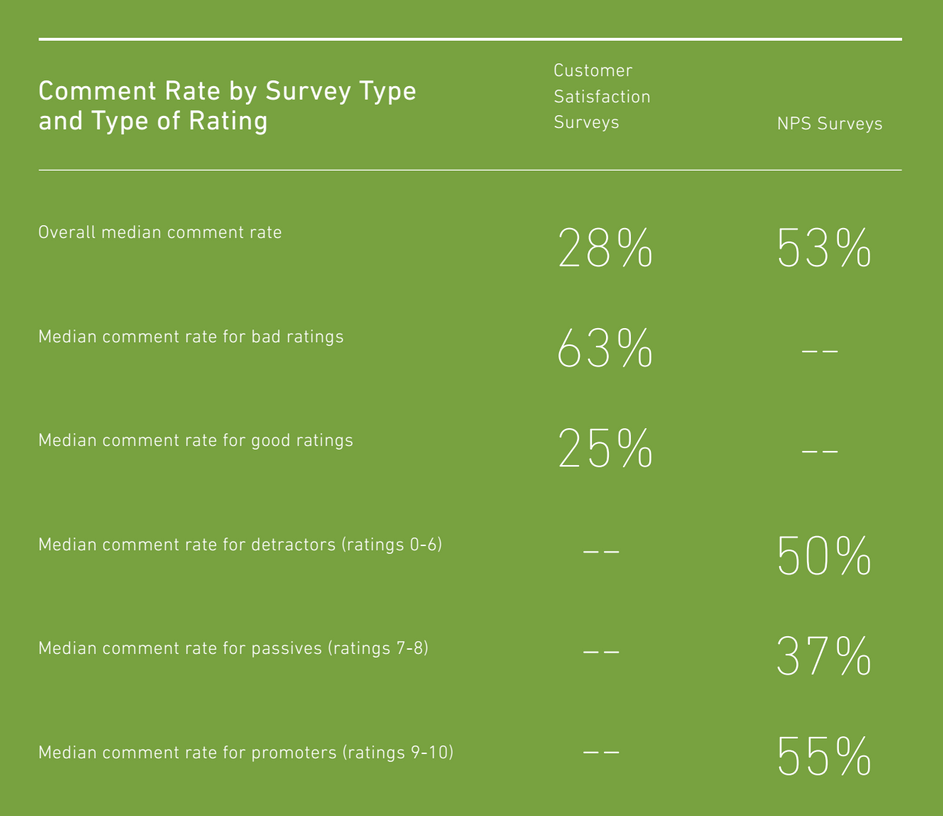 | Comment Rate by Survey Type and Type of Rating | Customer Satisfaction Surveys | NPS Surveys |
|---|---|---|
| Overall median comment rate | 28% | 53% |
| Median comment rate for bad ratings | 63% | -- |
| Median comment rate for good ratings | 25% | -- |
| Median comment rate for detractors (ratings 0-6) | -- | 50% |
| Median comment rate for passives (ratings 7-8) | -- | 37% |
| Median comment rate for promoters (ratings 9-10) | -- | 55% |